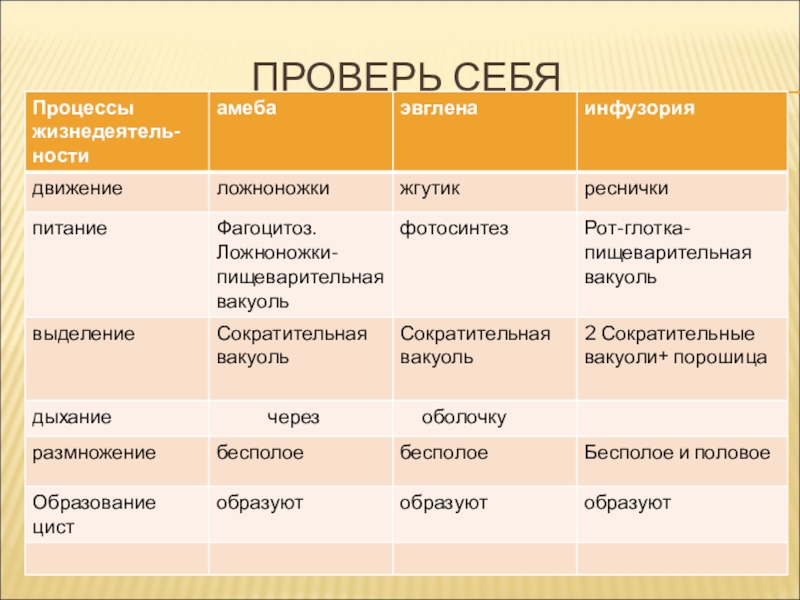 ПРОВЕРЬ СЕБЯ

| Процессы жизнедеятельности | амеба | эвглена | инфузория |
|---|---|---|---|
| движение | ложноножки | жгутик | реснички |
| питание | Фагоцитоз. Ложноножки-пищеварительная вакуоль | фотосинтез | Рот-глотка-пищеварительная вакуоль |
| выделение | Сократительная вакуоль | Сократительная вакуоль | 2 Сократительные вакуоли+ порошица |
| дыхание | через | оболочку | |
| размножение | бесполое | бесполое | Бесполое и половое |
| Образование цист | образуют | образуют | образуют |
| | | | |